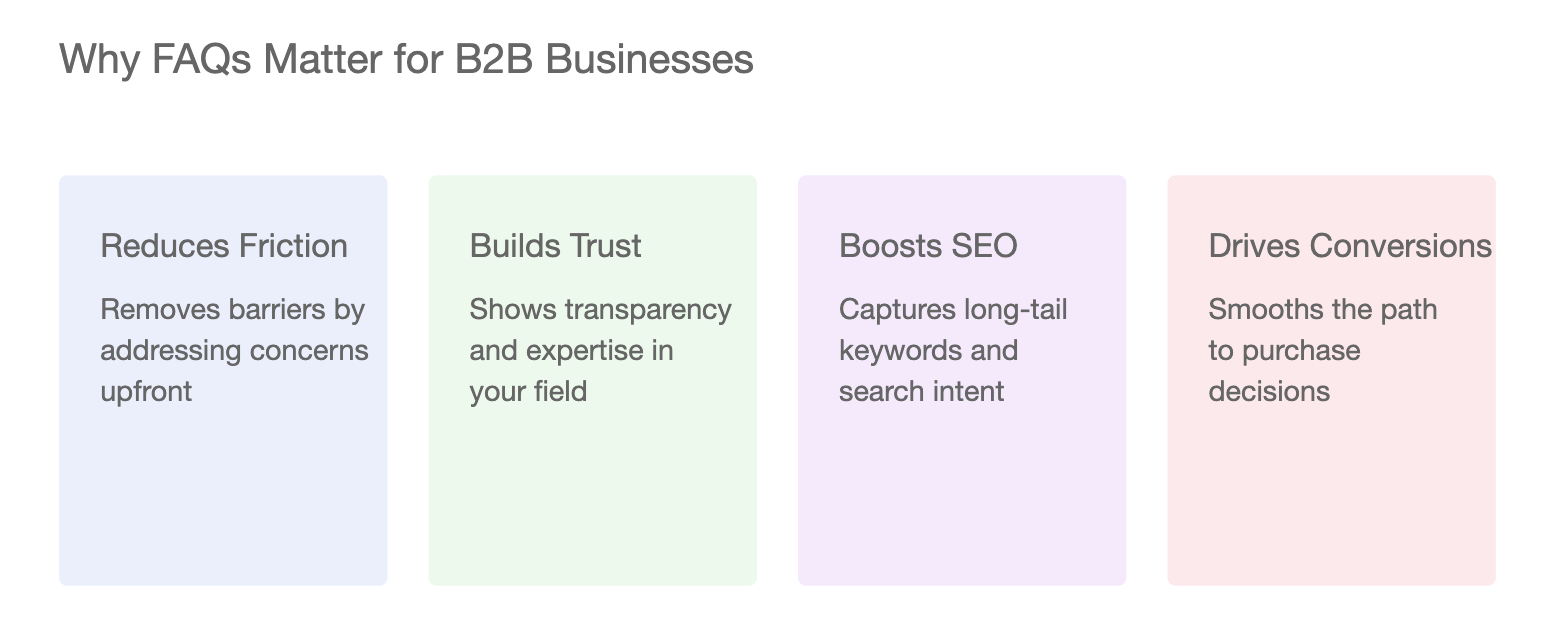 Why FAQs Matter for B2B Businesses

Reduces Friction

Removes barriers by addressing concerns upfront

Builds Trust

Shows transparency and expertise in your field

Boosts SEO

Captures long-tail keywords and search intent

Drives Conversions

Smooths the path to purchase decisions